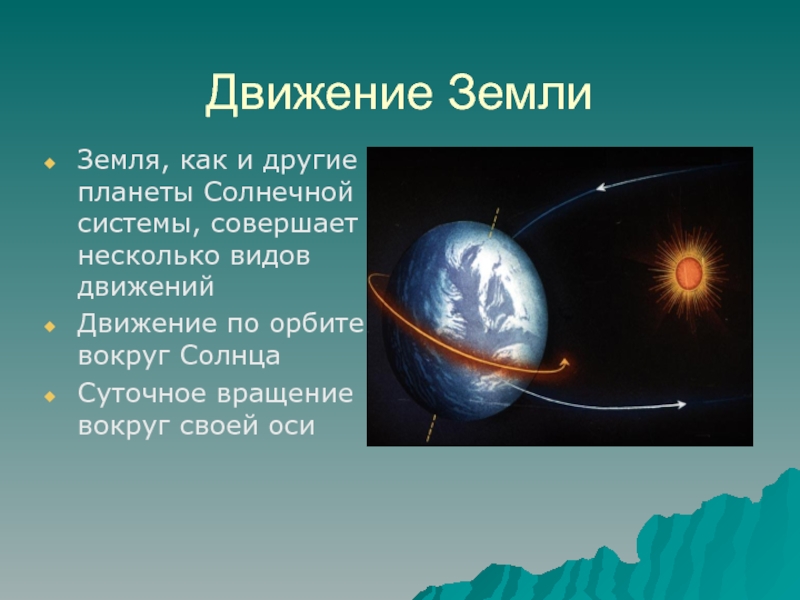 Движение Земли

Земля, как и другие планеты Солнечной системы, совершает несколько видов движений

Движение по орбите вокруг Солнца

Суточное вращение вокруг своей оси